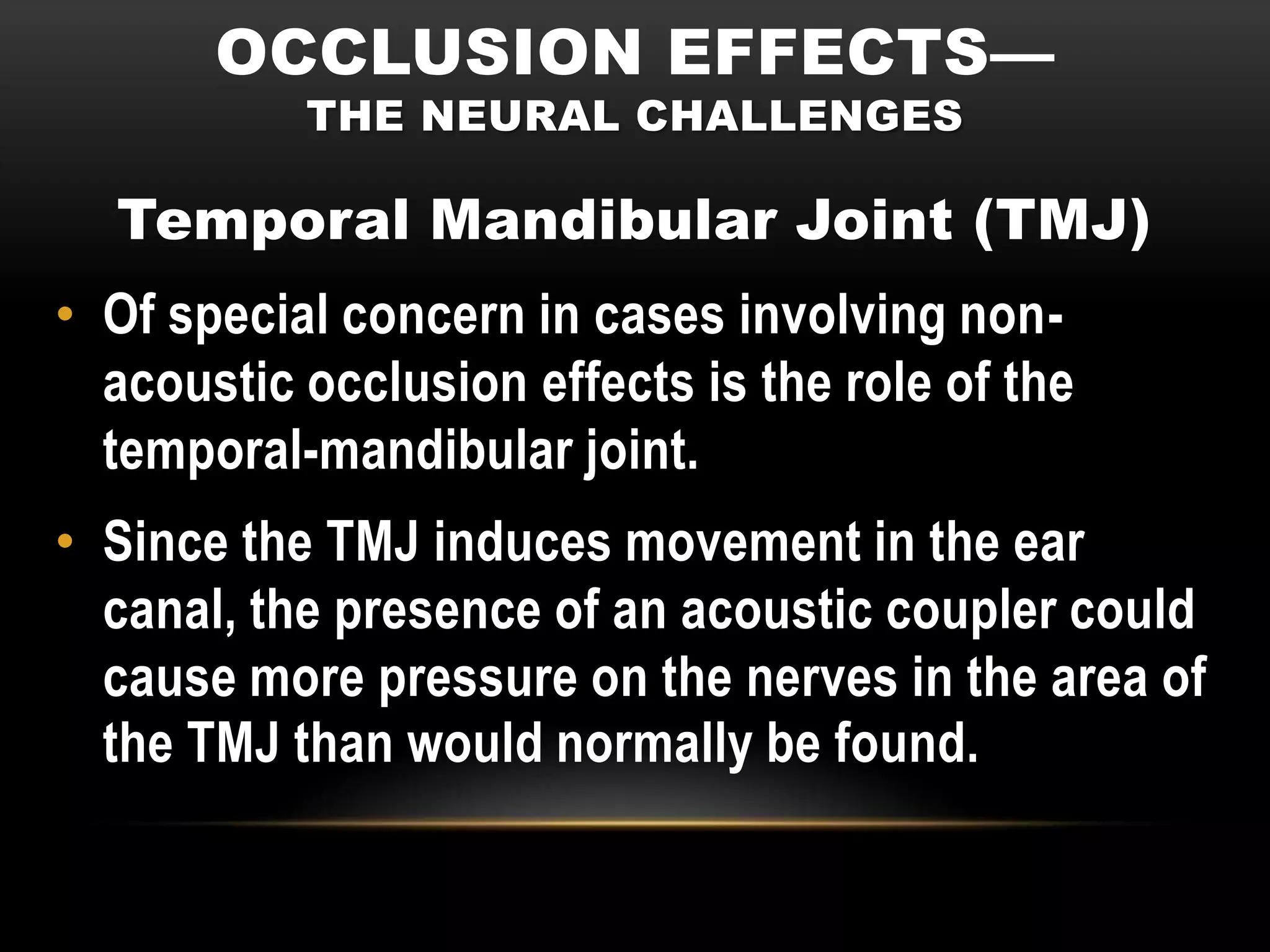 OCCLUSION EFFECTS—
THE NEURAL CHALLENGES

Temporal Mandibular Joint (TMJ)

• Of special concern in cases involving non-acoustic occlusion effects is the role of the temporal-mandibular joint.

• Since the TMJ induces movement in the ear canal, the presence of an acoustic coupler could cause more pressure on the nerves in the area of the TMJ than would normally be found.